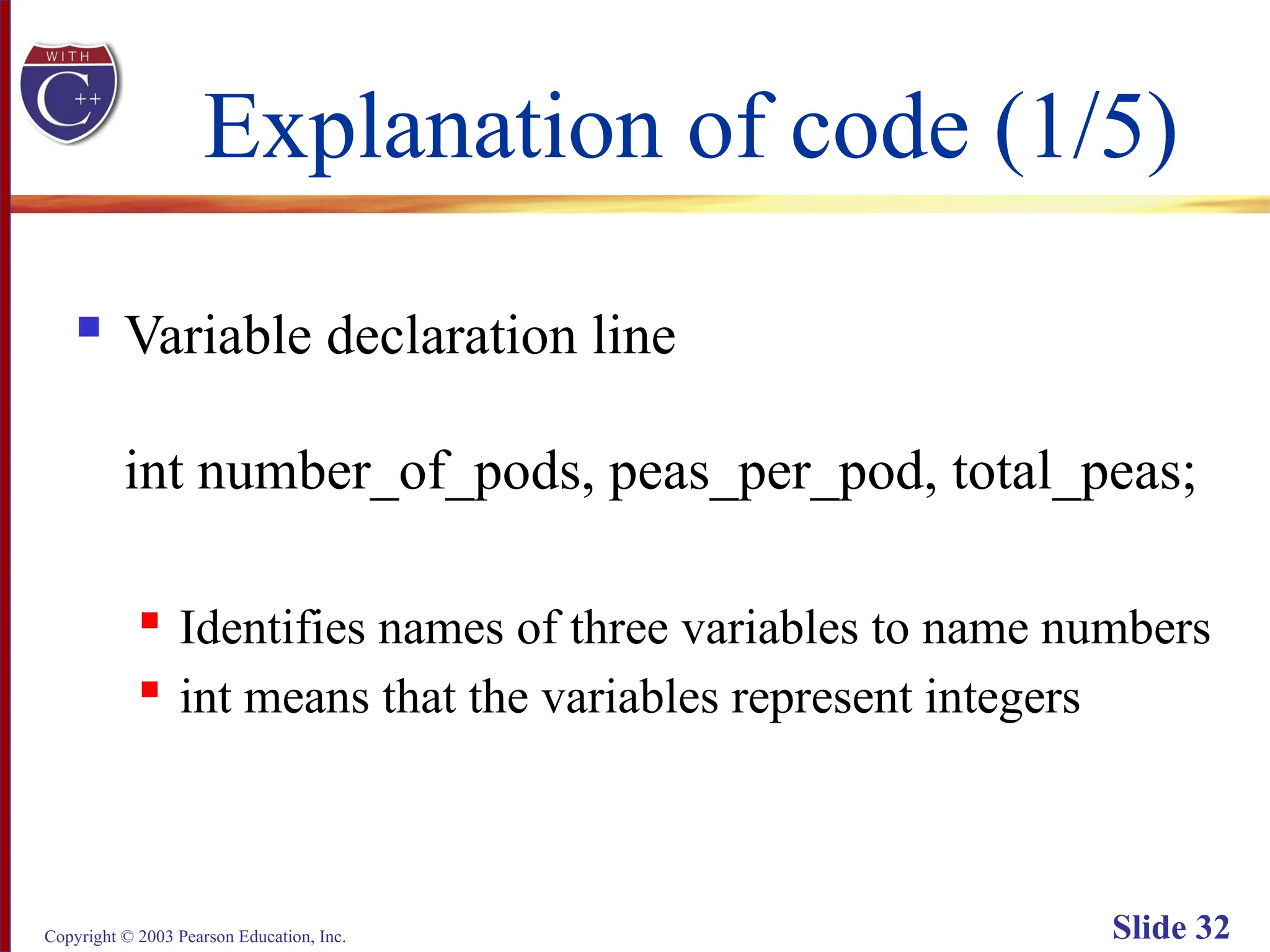 WITH
C++

Explanation of code (1/5)

Variable declaration line

int number_of_pods, peas_per_pod, total_peas;

Identifies names of three variables to name numbers

int means that the variables represent integers

Copyright © 2003 Pearson Education, Inc.

Slide 32